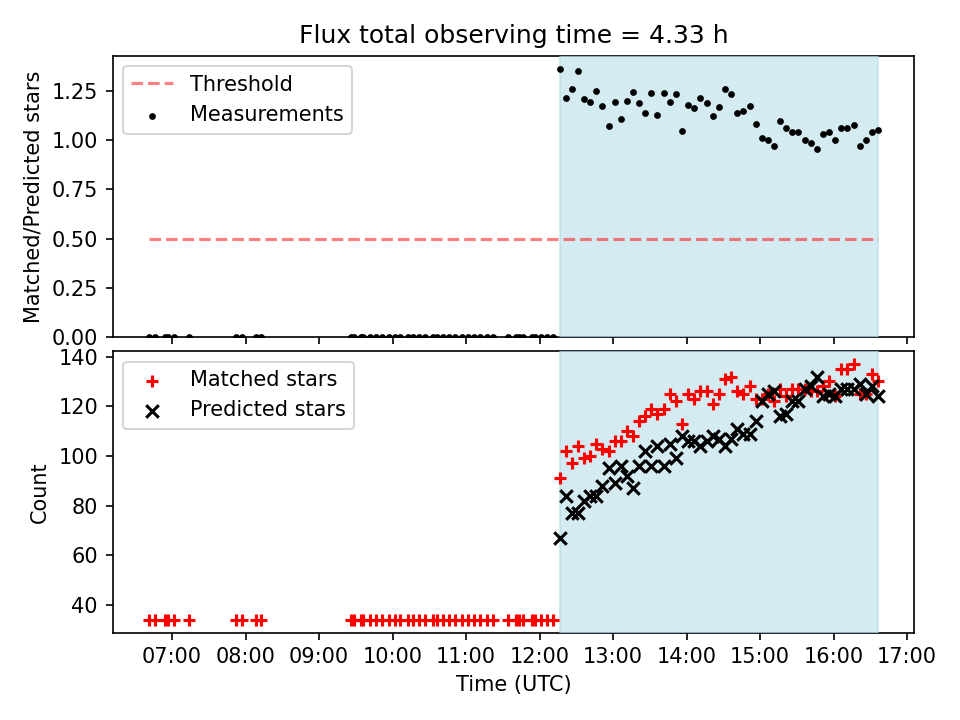 Flux total observing time = 4.33 h

Threshold
Measurements

Matched/Predicted stars

1.25
1.00
0.75
0.50
0.25
0.00

Matched stars
Predicted stars

Count

140
120
100
80
60
40

07:00 08:00 09:00 10:00 11:00 12:00 13:00 14:00 15:00 16:00 17:00

Time (UTC)